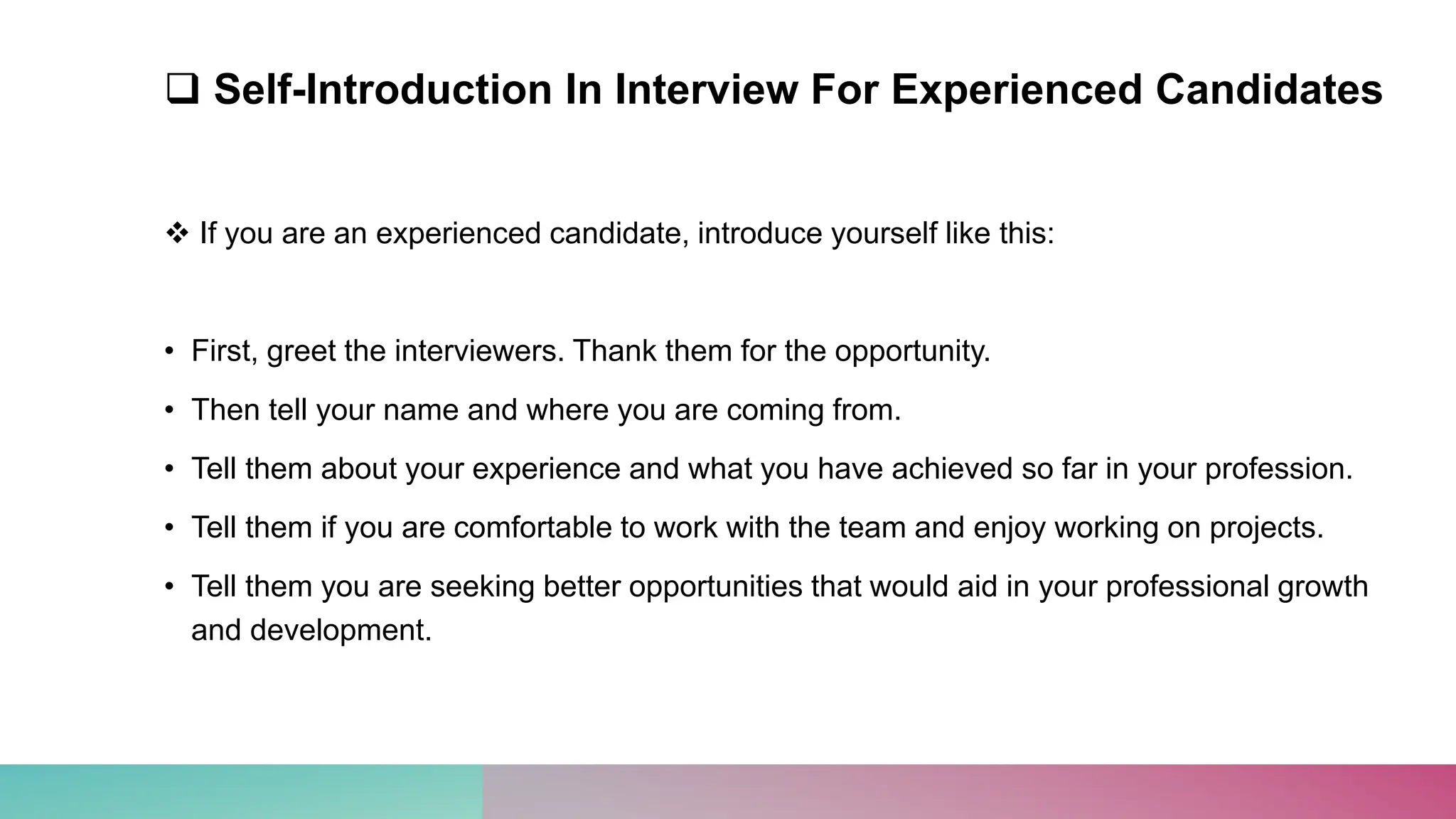 ❑ Self-Introduction In Interview For Experienced Candidates

❖ If you are an experienced candidate, introduce yourself like this:

• First, greet the interviewers. Thank them for the opportunity.
• Then tell your name and where you are coming from.
• Tell them about your experience and what you have achieved so far in your profession.
• Tell them if you are comfortable to work with the team and enjoy working on projects.
• Tell them you are seeking better opportunities that would aid in your professional growth and development.